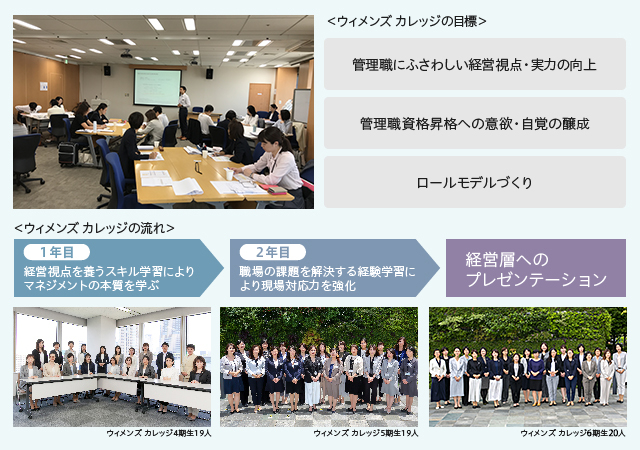 <ウィメンズ カレッジの目標>

管理職にふさわしい経営視点・実力の向上

管理職資格昇格への意欲・自覚の醸成

ロールモデルづくり

<ウィメンズ カレッジの流れ>

1年目
経営視点を養うスキル学習によりマネジメントの本質を学ぶ

2年目
職場の課題を解決する経験学習により現場対応力を強化

経営層へのプレゼンテーション

ウィメンズ カレッジ4期生19人

ウィメンズ カレッジ5期生19人

ウィメンズ カレッジ6期生20人